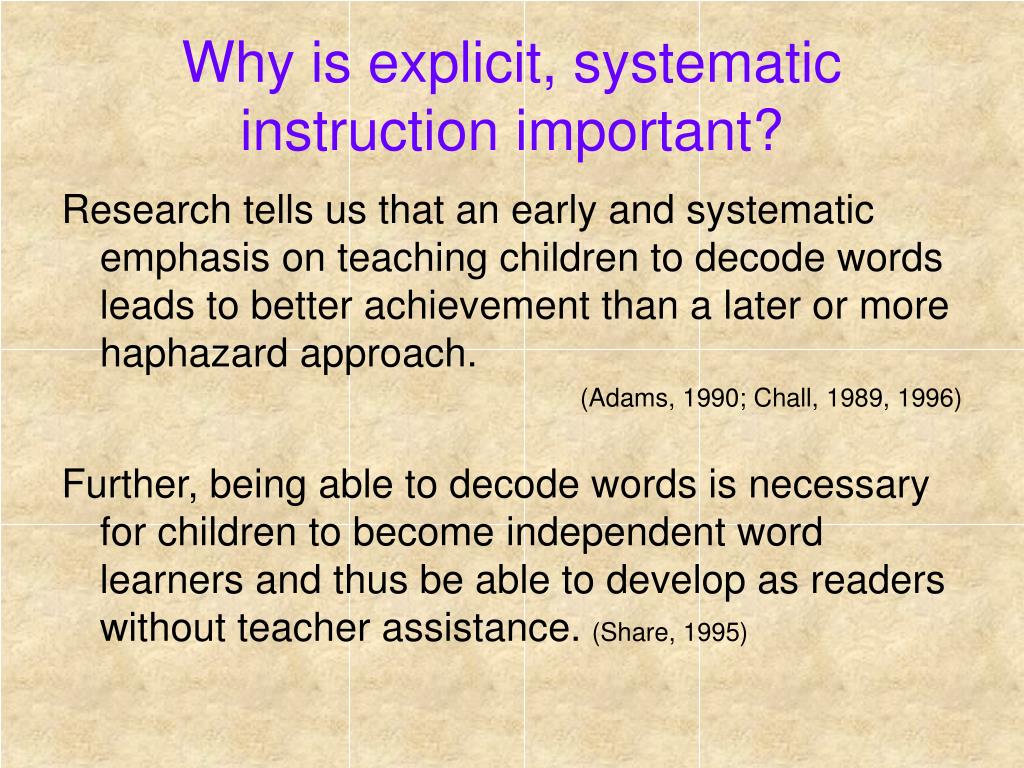 Why is explicit, systematic instruction important?

Research tells us that an early and systematic emphasis on teaching children to decode words leads to better achievement than a later or more haphazard approach.

(Adams, 1990; Chall, 1989, 1996)

Further, being able to decode words is necessary for children to become independent word learners and thus be able to develop as readers without teacher assistance. (Share, 1995)